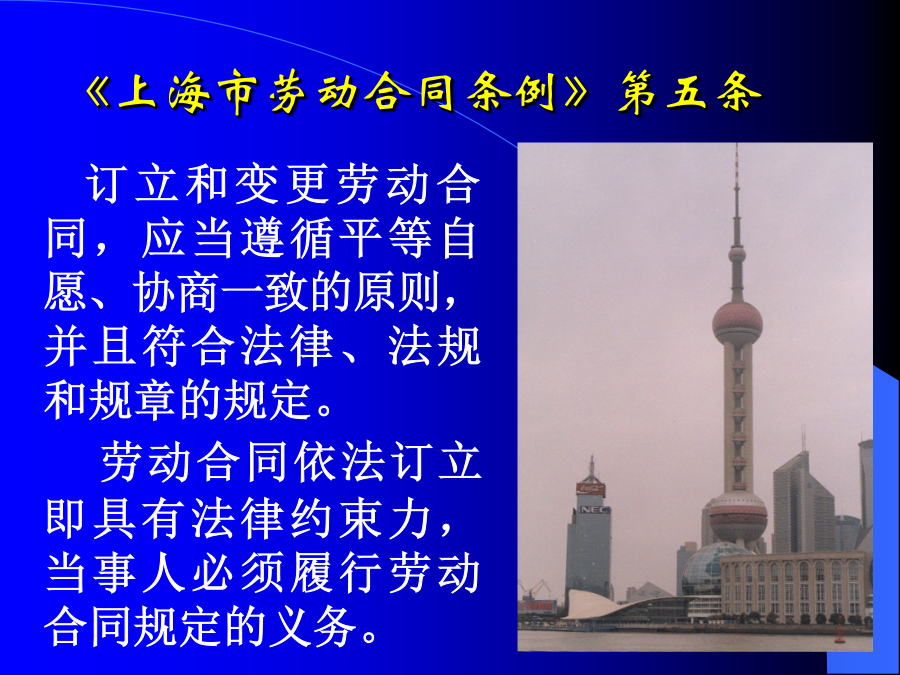 《上海市劳动合同条例》第五条

订立和变更劳动合同，应当遵循平等自愿、协商一致的原则，并且符合法律、法规和规章的规定。

劳动合同依法订立即具有法律约束力，当事人必须履行劳动合同规定的义务。

NEC